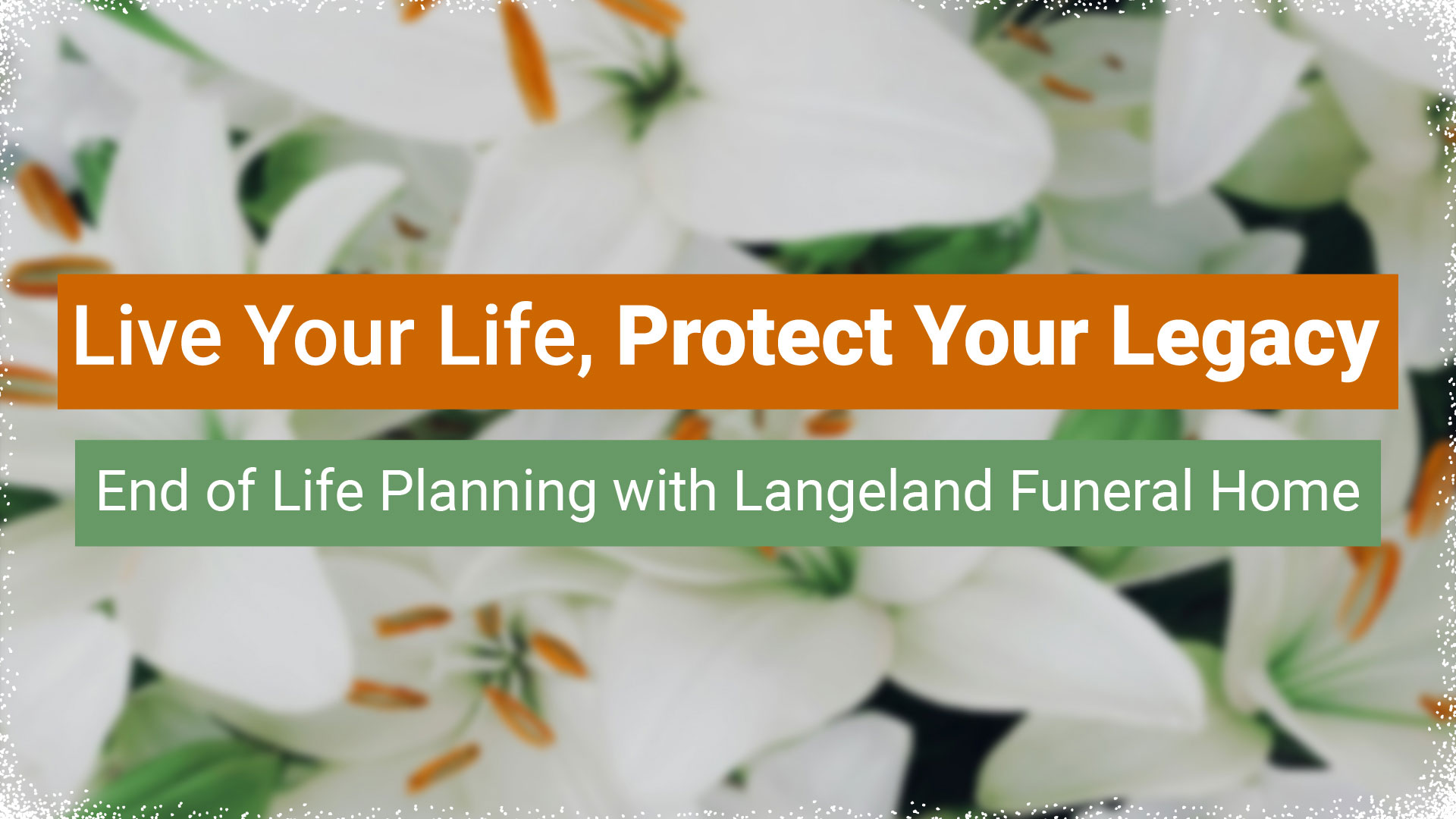 Live Your Life, Protect Your Legacy

End of Life Planning with Langeland Funeral Home